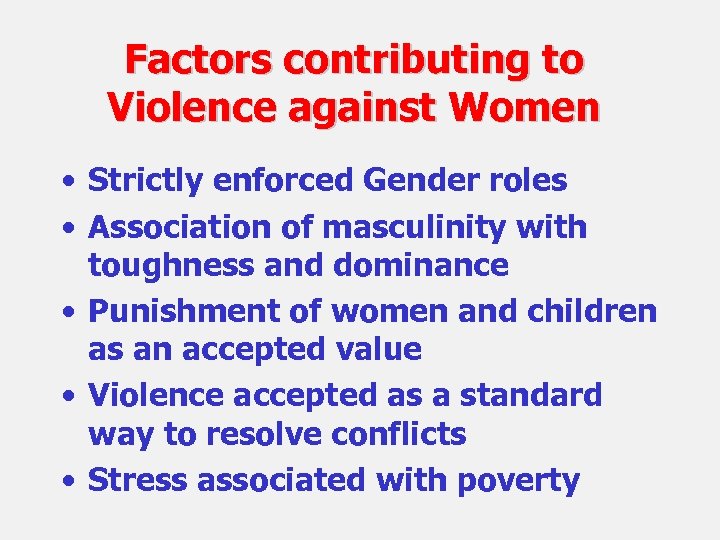 Factors contributing to Violence against Women

• Strictly enforced Gender roles
• Association of masculinity with toughness and dominance
• Punishment of women and children as an accepted value
• Violence accepted as a standard way to resolve conflicts
• Stress associated with poverty